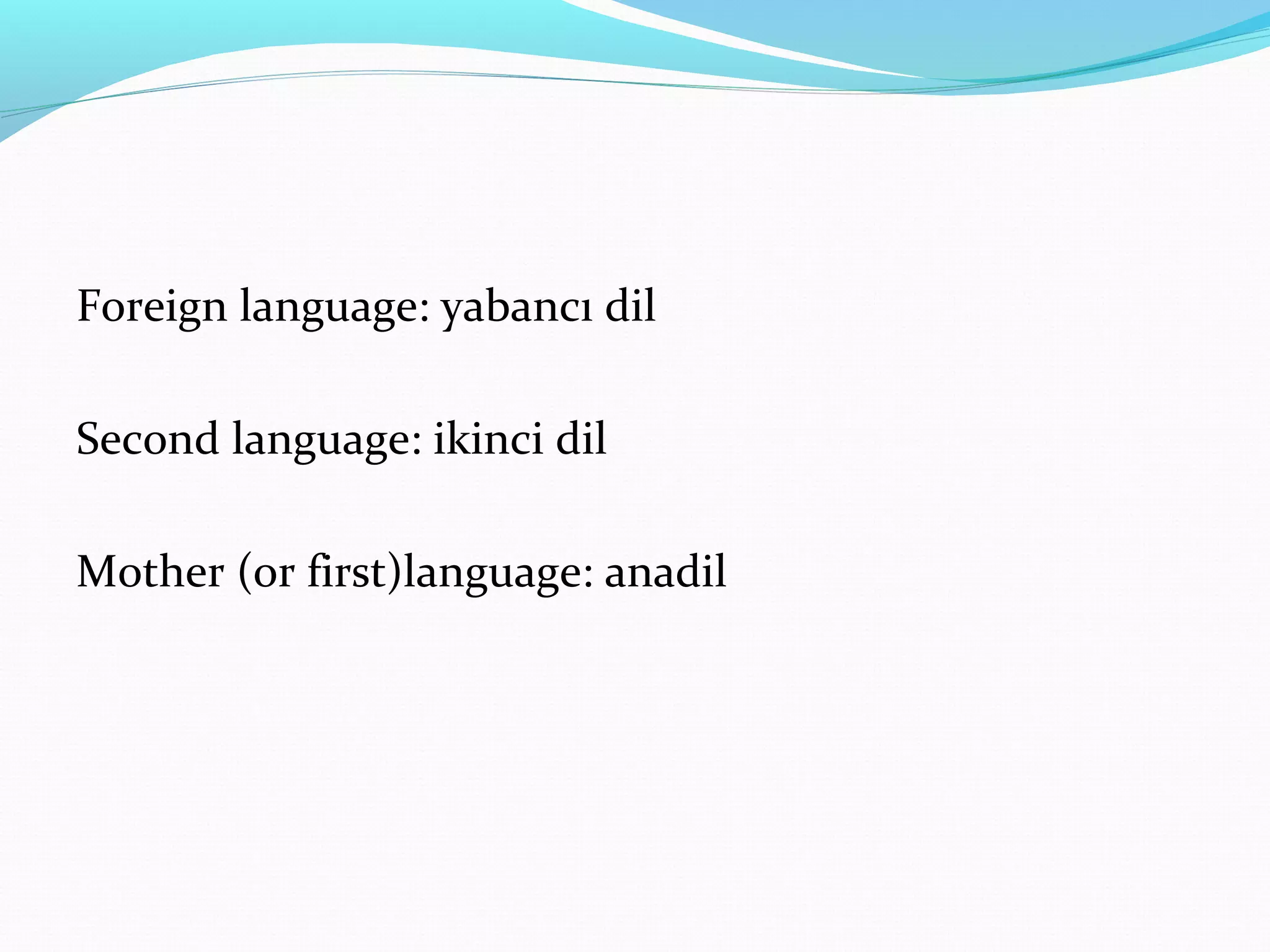 Foreign language: yabancı dil

Second language: ikinci dil

Mother (or first)language: anadil